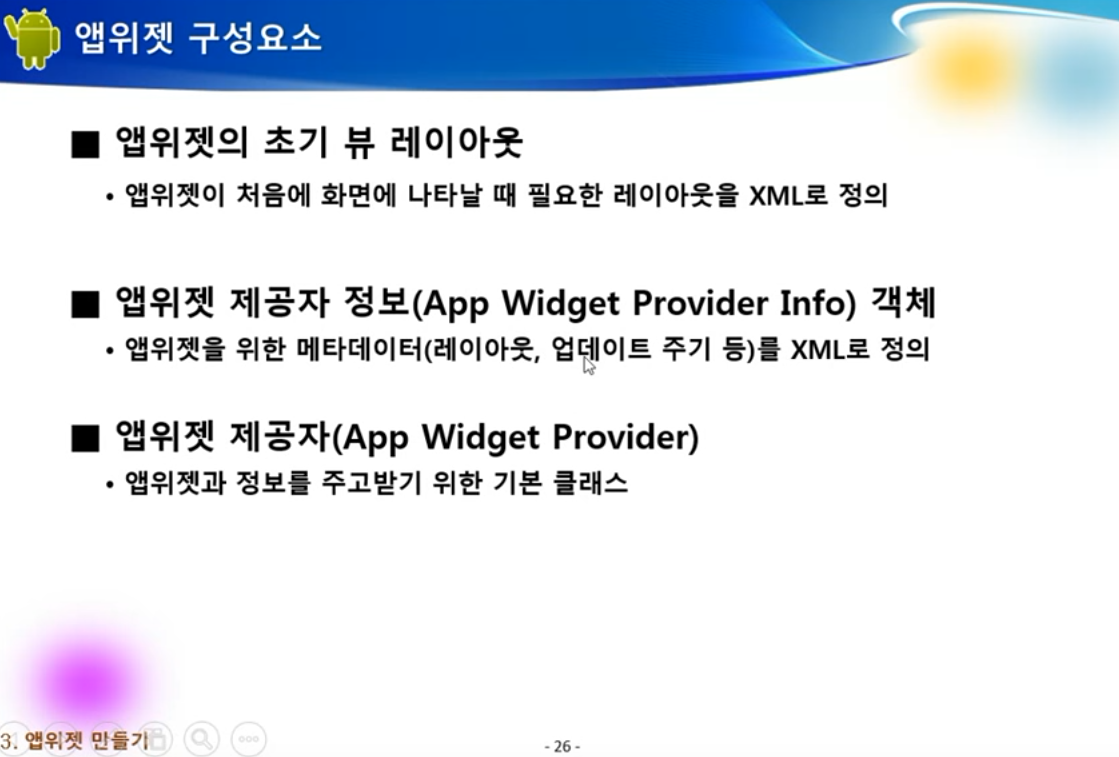 앱위젯 구성요소

■ 앱위젯의 초기 뷰 레이아웃

• 앱위젯이 처음에 화면에 나타날 때 필요한 레이아웃을 XML로 정의

■ 앱위젯 제공자 정보(App Widget Provider Info) 객체

• 앱위젯을 위한 메타데이터(레이아웃, 업데이트 주기 등)를 XML로 정의

■ 앱위젯 제공자(App Widget Provider)

• 앱위젯과 정보를 주고받기 위한 기본 클래스

3. 앱위젯 만들기

- 26 -